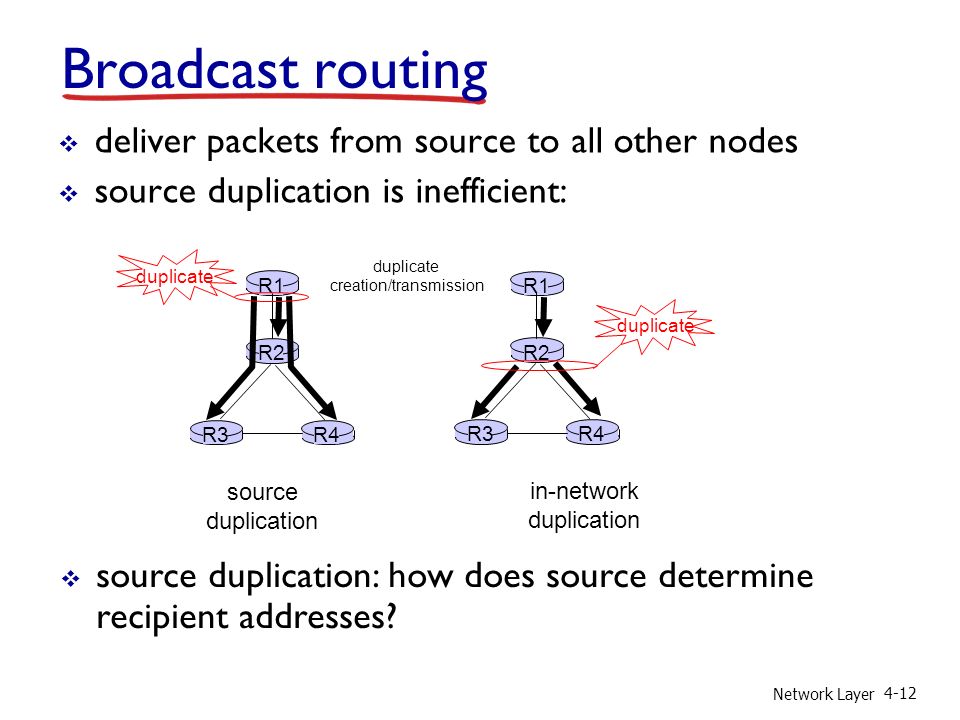 Broadcast routing

❖ deliver packets from source to all other nodes
❖ source duplication is inefficient:

duplicate
R1
R2
R3
R4
duplicate creation/transmission
R1
duplicate
R2
R3
R4

source duplication

in-network duplication

❖ source duplication: how does source determine recipient addresses?

Network Layer 4-12